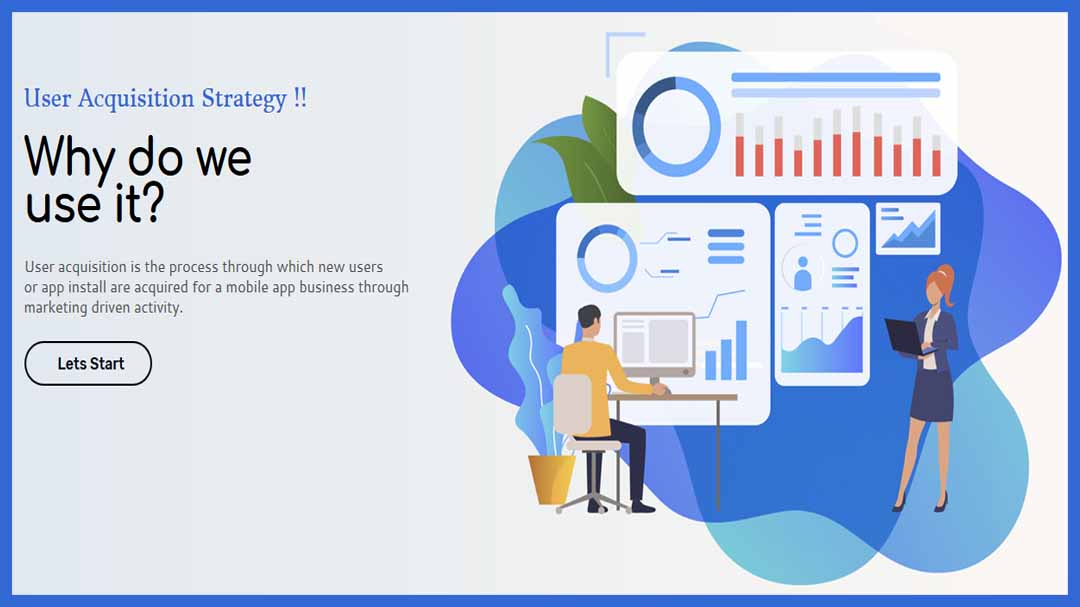 User Acquisition Strategy !!

Why do we use it?

User acquisition is the process through which new users or app install are acquired for a mobile app business through marketing driven activity.

Lets Start